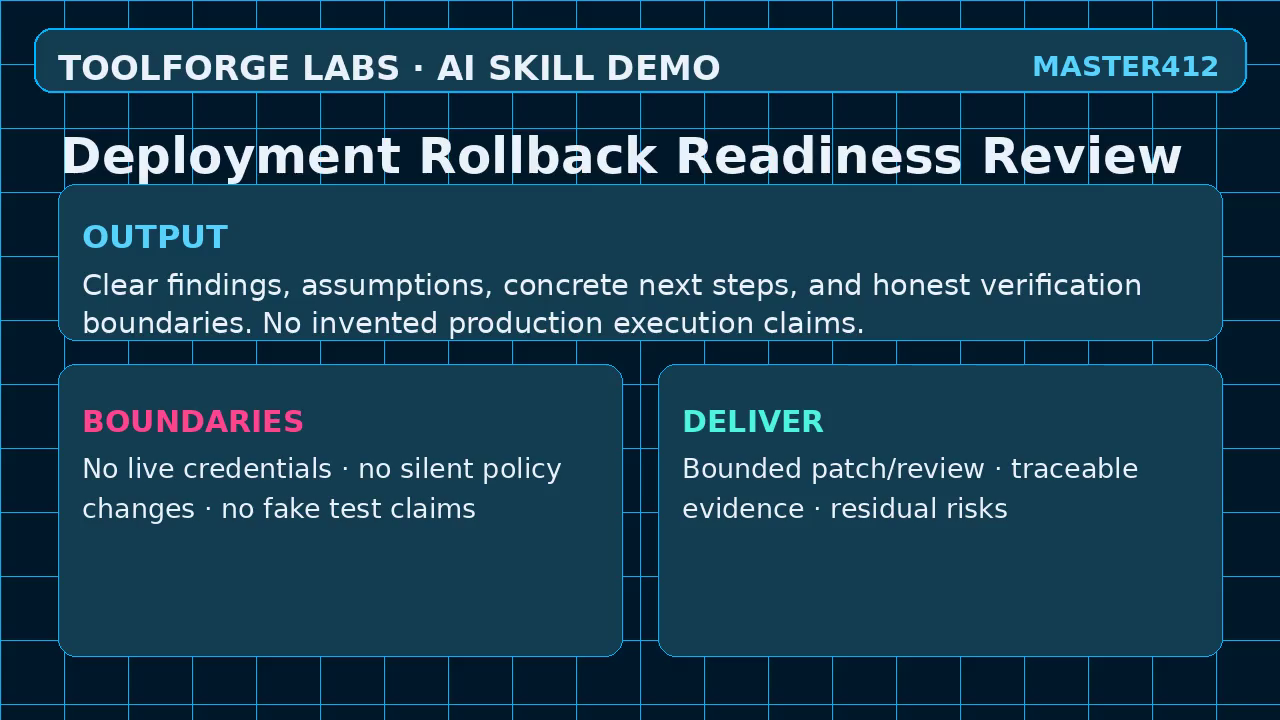 TOOLFORGE LABS · AI SKILL DEMO
MASTER412

Deployment Rollback Readiness Review

OUTPUT
Clear findings, assumptions, concrete next steps, and honest verification boundaries. No invented production execution claims.

BOUNDARIES
No live credentials · no silent policy changes · no fake test claims

DELIVER
Bounded patch/review · traceable evidence · residual risks